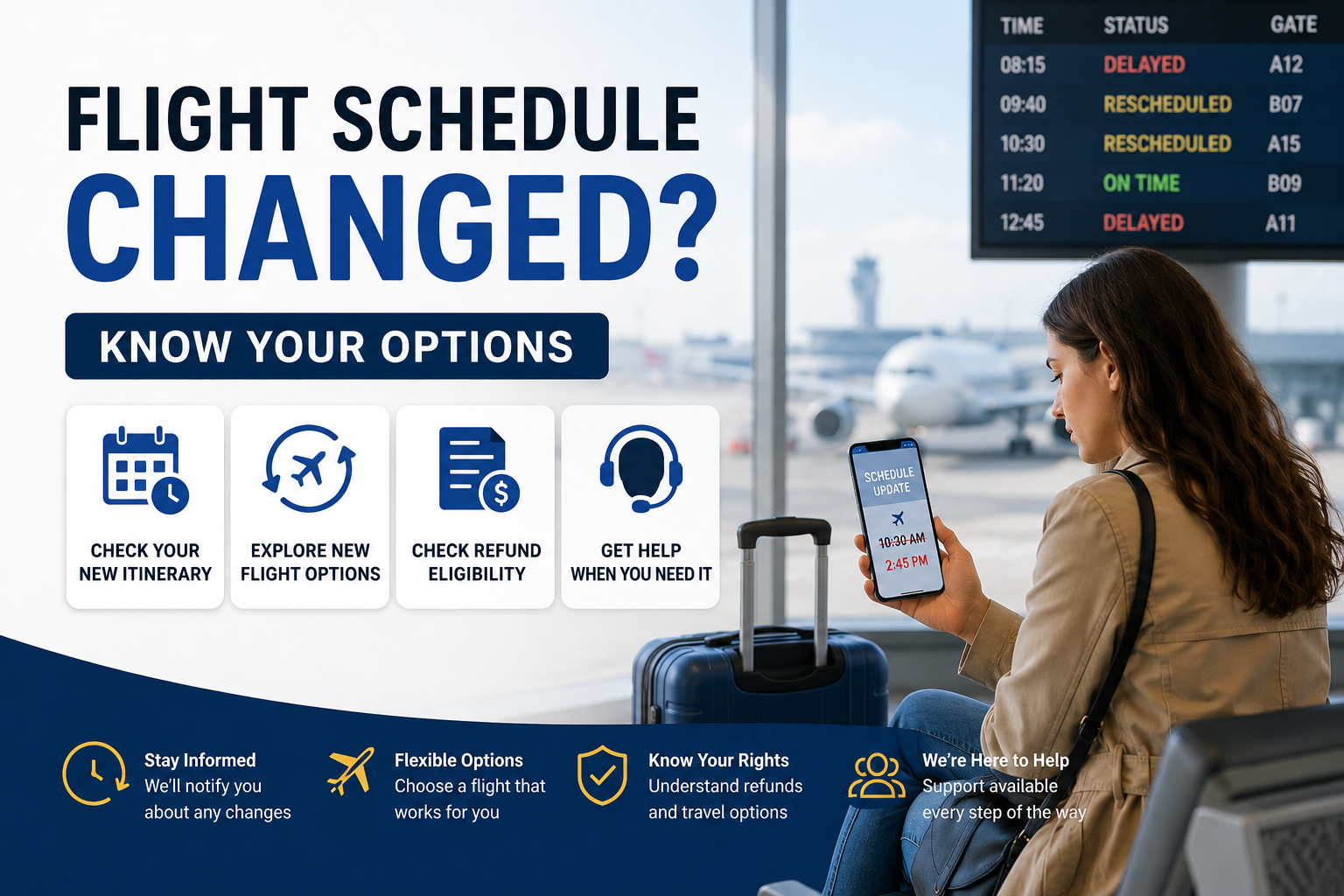 FLIGHT SCHEDULE
CHANGED?

KNOW YOUR OPTIONS

CHECK YOUR NEW ITINERARY

EXPLORE NEW FLIGHT OPTIONS

CHECK REFUND ELIGIBILITY

GET HELP WHEN YOU NEED IT

| TIME | STATUS | GATE |
|---|---|---|
| 08:15 | DELAYED | A12 |
| 09:40 | RESCHEDULED | B07 |
| 10:30 | RESCHEDULED | A15 |
| 11:20 | ON TIME | B09 |
| 12:45 | DELAYED | A11 |

SCHEDULE UPDATE
10:30 AM
2:45 PM

Stay Informed
We'll notify you about any changes

Flexible Options
Choose a flight that works for you

Know Your Rights
Understand refunds and travel options

We're Here to Help
Support available every step of the way